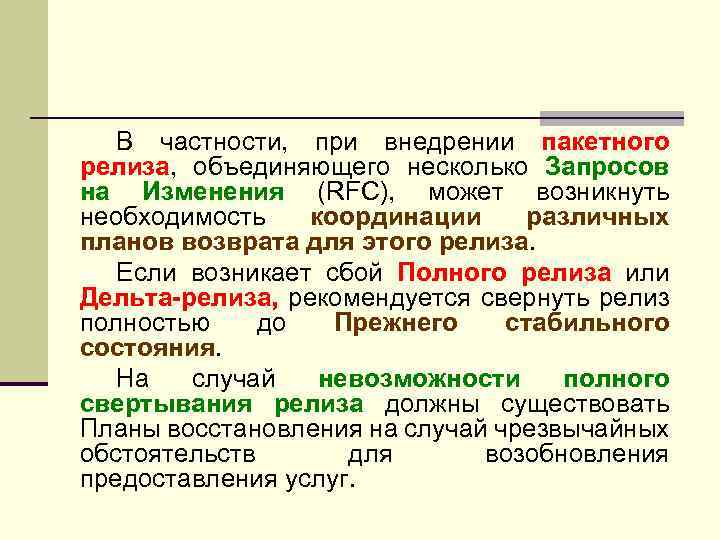 В частности, при внедрении пакетного релиза, объединяющего несколько Запросов на Изменения (RFC), может возникнуть необходимость координации различных планов возврата для этого релиза.

Если возникает сбой Полного релиза или Дельта-релиза, рекомендуется свернуть релиз полностью до Прежнего стабильного состояния.

На случай невозможности полного свертывания релиза должны существовать Планы восстановления на случай чрезвычайных обстоятельств для возобновления предоставления услуг.